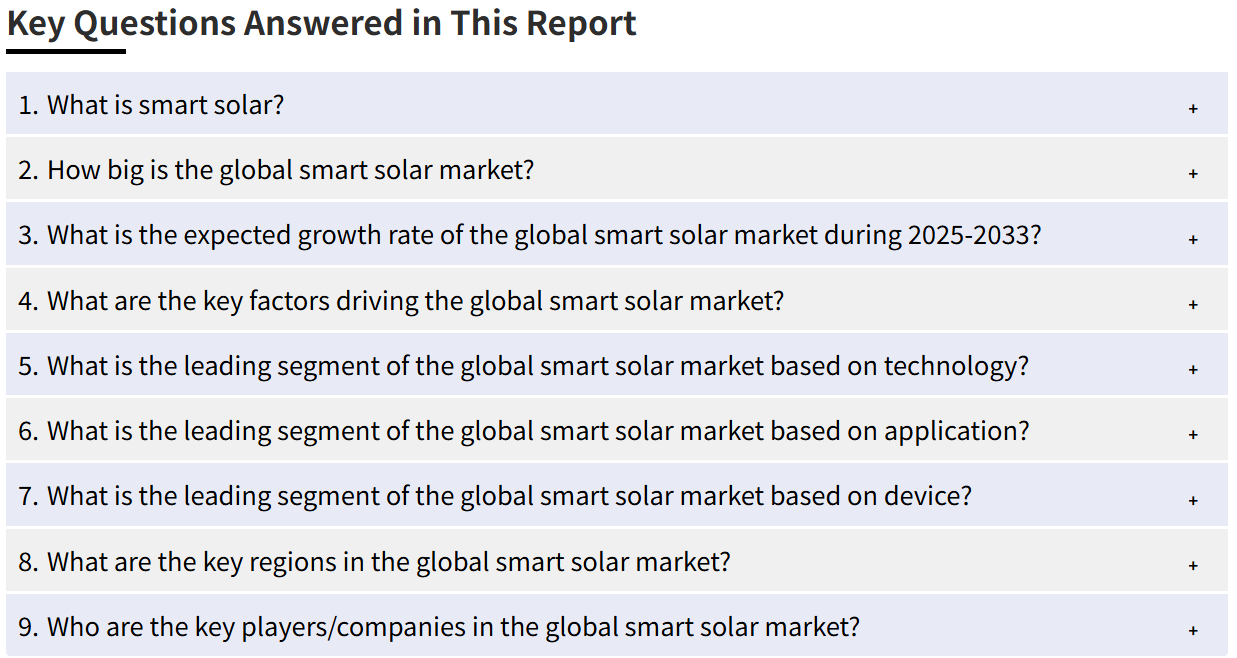 Key Questions Answered in This Report

1. What is smart solar? +

2. How big is the global smart solar market? +

3. What is the expected growth rate of the global smart solar market during 2025-2033? +

4. What are the key factors driving the global smart solar market? +

5. What is the leading segment of the global smart solar market based on technology? +

6. What is the leading segment of the global smart solar market based on application? +

7. What is the leading segment of the global smart solar market based on device? +

8. What are the key regions in the global smart solar market? +

9. Who are the key players/companies in the global smart solar market? +